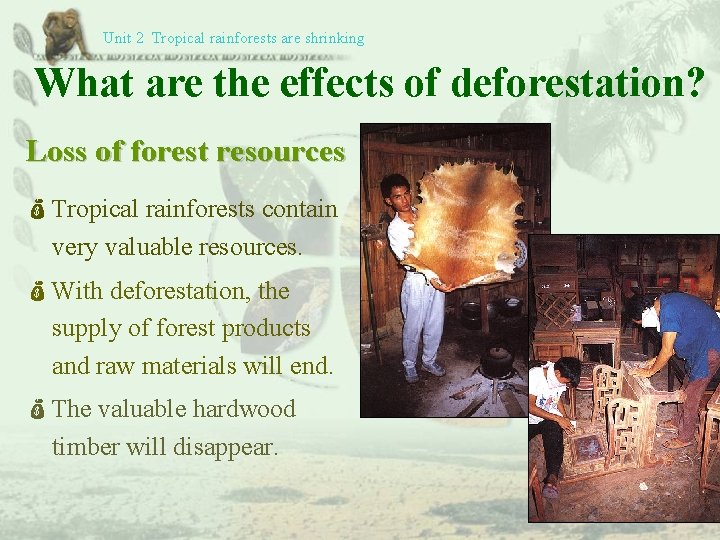 Unit 2 Tropical rainforests are shrinking

What are the effects of deforestation?

Loss of forest resources

Tropical rainforests contain very valuable resources.

With deforestation, the supply of forest products and raw materials will end.

The valuable hardwood timber will disappear.